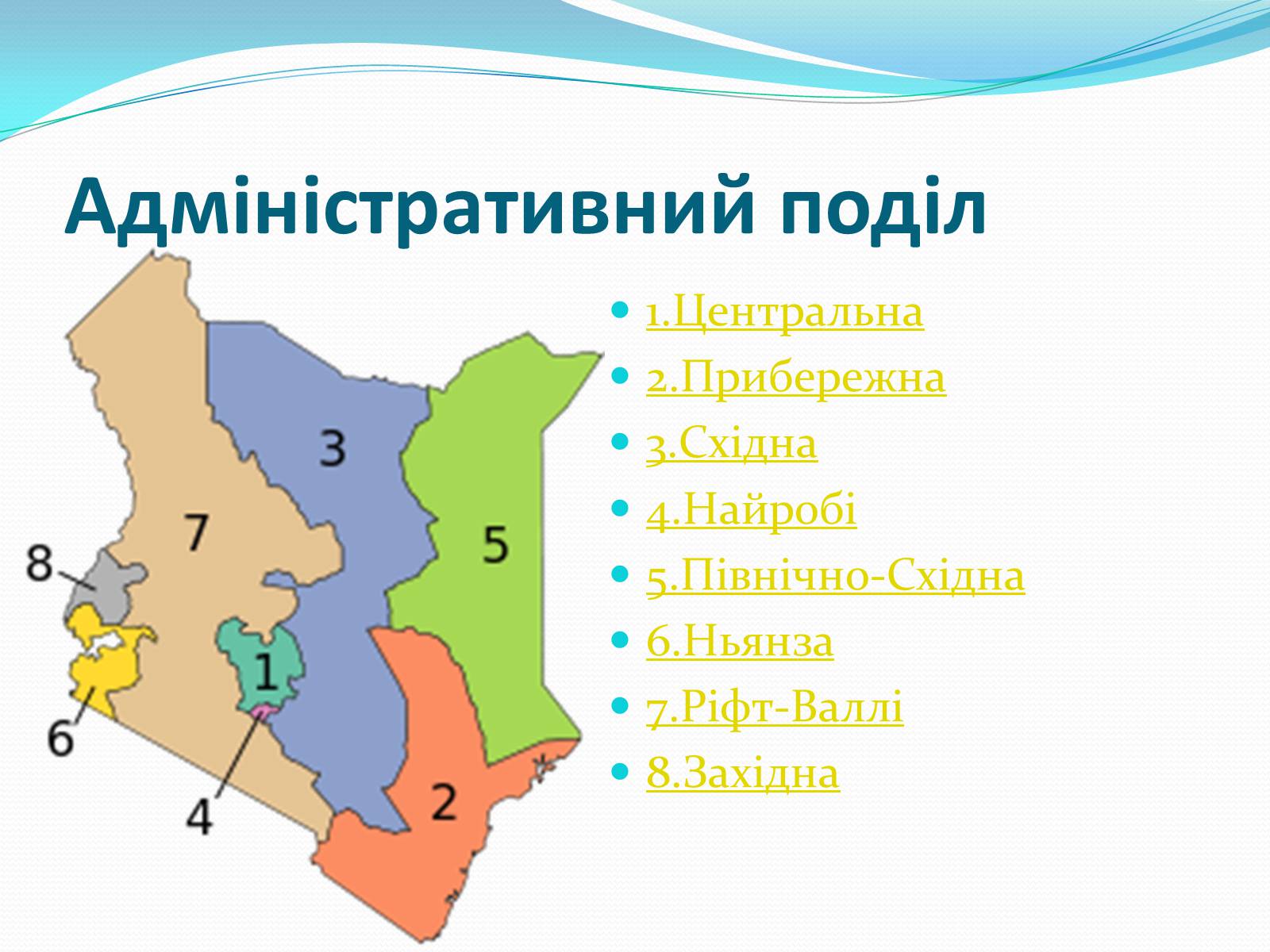 Адміністративний поділ

3
7
5
8
1
6
4
2

- 1.Центральна
- 2.Прибережна
- 3.Східна
- 4.Найробі
- 5.Північно-Східна
- 6.Ньянза
- 7.Ріфт-Валлі
- 8.Західна